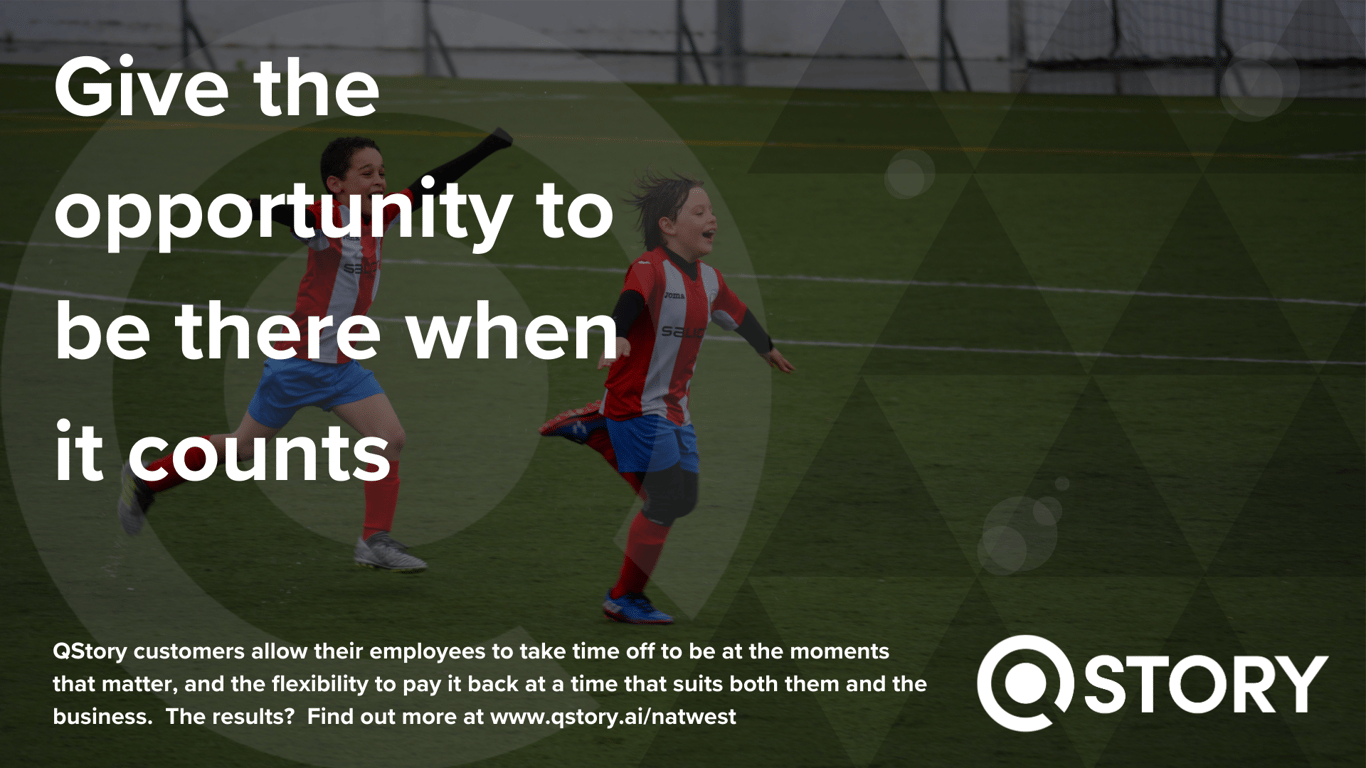 Give the opportunity to be there when it counts

QStory customers allow their employees to take time off to be at the moments that matter, and the flexibility to pay it back at a time that suits both them and the business.  The results?  Find out more at www.qstory.ai/natwest

QSTORY